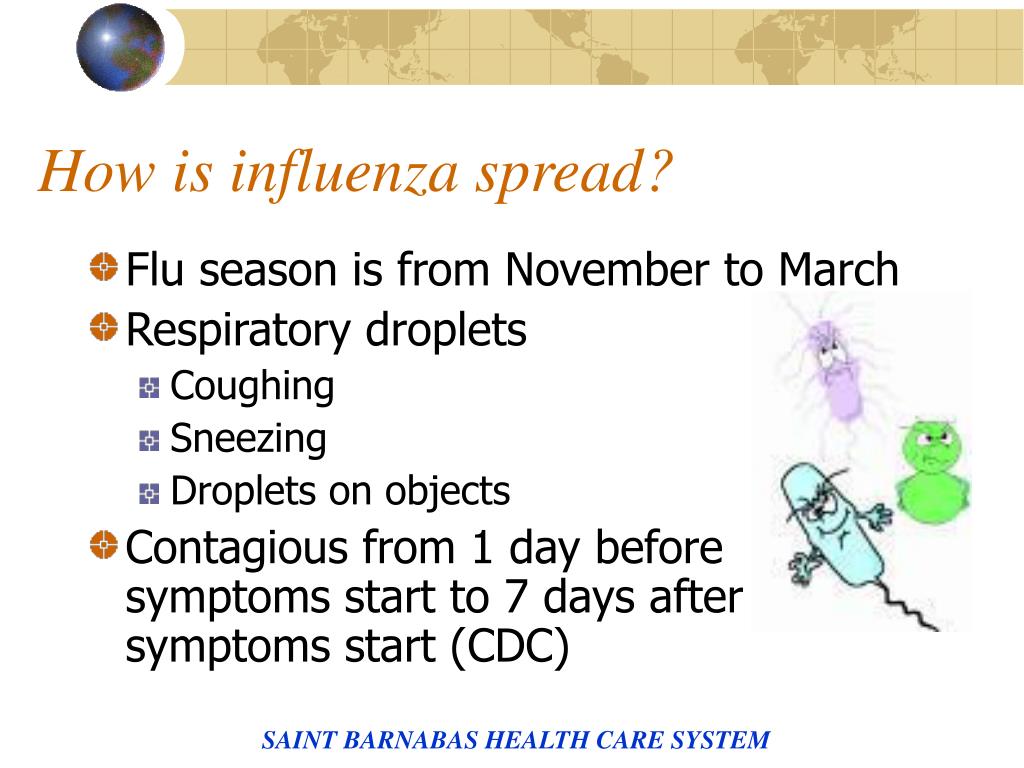 How is influenza spread?

Flu season is from November to March

Respiratory droplets

Coughing

Sneezing

Droplets on objects

Contagious from 1 day before symptoms start to 7 days after symptoms start (CDC)

SAINT BARNABAS HEALTH CARE SYSTEM